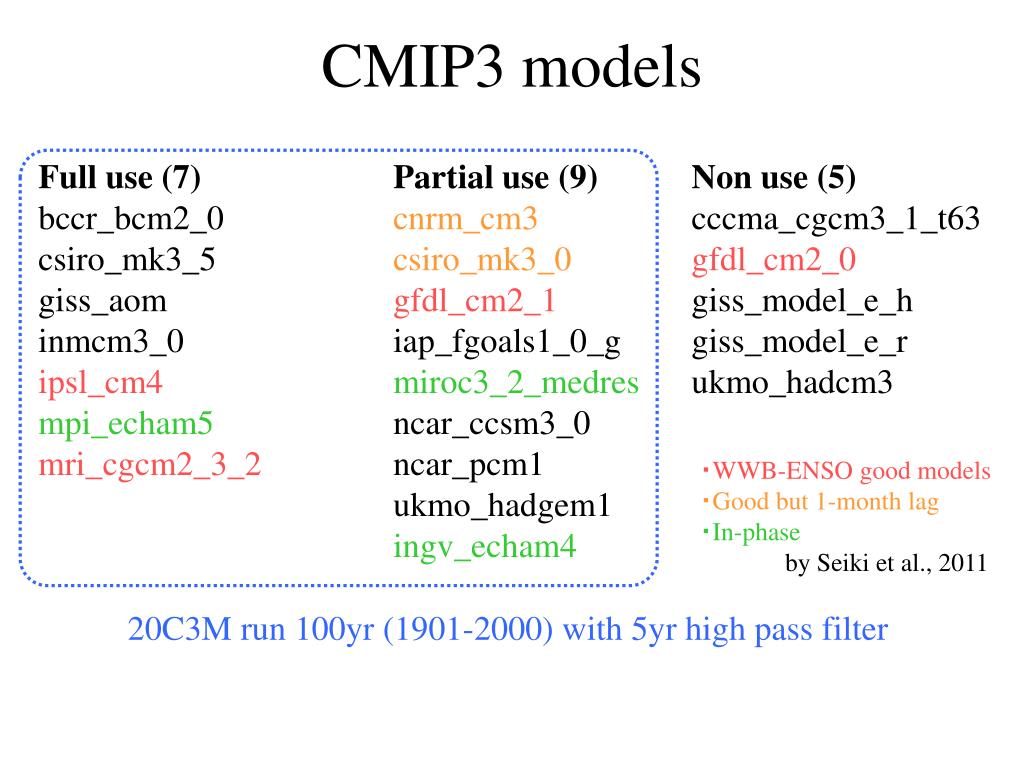 CMIP3 models

Full use (7)
bccr_bcm2_0
csiro_mk3_5
giss_aom
inmcm3_0
ipsl_cm4
mpi_echam5
mri_cgcm2_3_2

Partial use (9)
cnrm_cm3
csiro_mk3_0
gfdl_cm2_1
iap_fgoals1_0_g
miroc3_2_medres
ncar_ccsm3_0
ncar_pcm1
ukmo_hadgem1
ingv_echam4

Non use (5)
cccma_cgcm3_1_t63
gfdl_cm2_0
giss_model_e_h
giss_model_e_r
ukmo_hadcm3

・WWB-ENSO good models
・Good but 1-month lag
・In-phase
by Seiki et al., 2011

20C3M run 100yr (1901-2000) with 5yr high pass filter